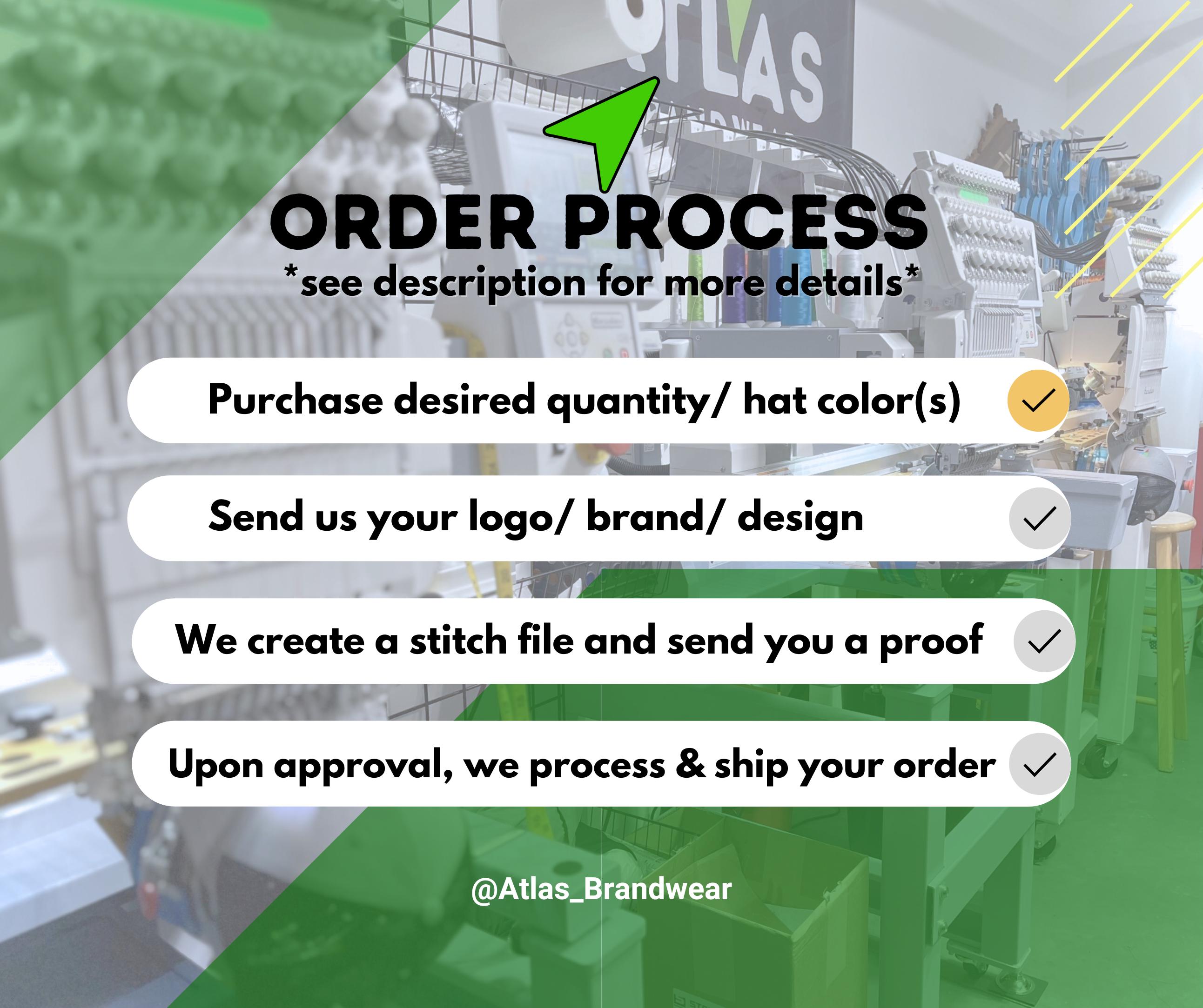 ATLAS

ORDER PROCESS
*see description for more details*

Purchase desired quantity/ hat color(s)

Send us your logo/ brand/ design

We create a stitch file and send you a proof

Upon approval, we process & ship your order

@Atlas_Brandwear